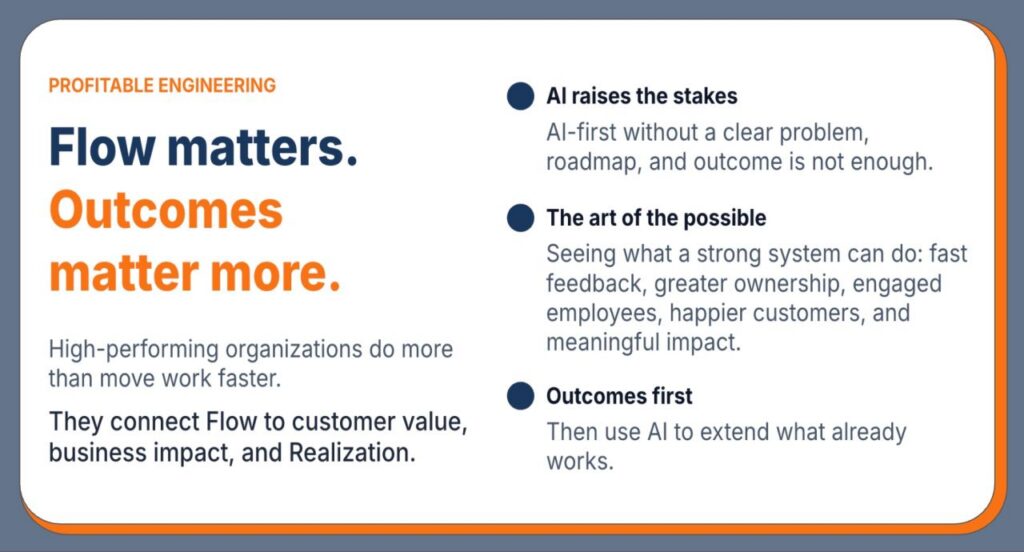 PROFITABLE ENGINEERING

Flow matters. Outcomes matter more.

High-performing organizations do more than move work faster.

They connect Flow to customer value, business impact, and Realization.

AI raises the stakes

AI-first without a clear problem, roadmap, and outcome is not enough.

The art of the possible

Seeing what a strong system can do: fast feedback, greater ownership, engaged employees, happier customers, and meaningful impact.

Outcomes first

Then use AI to extend what already works.